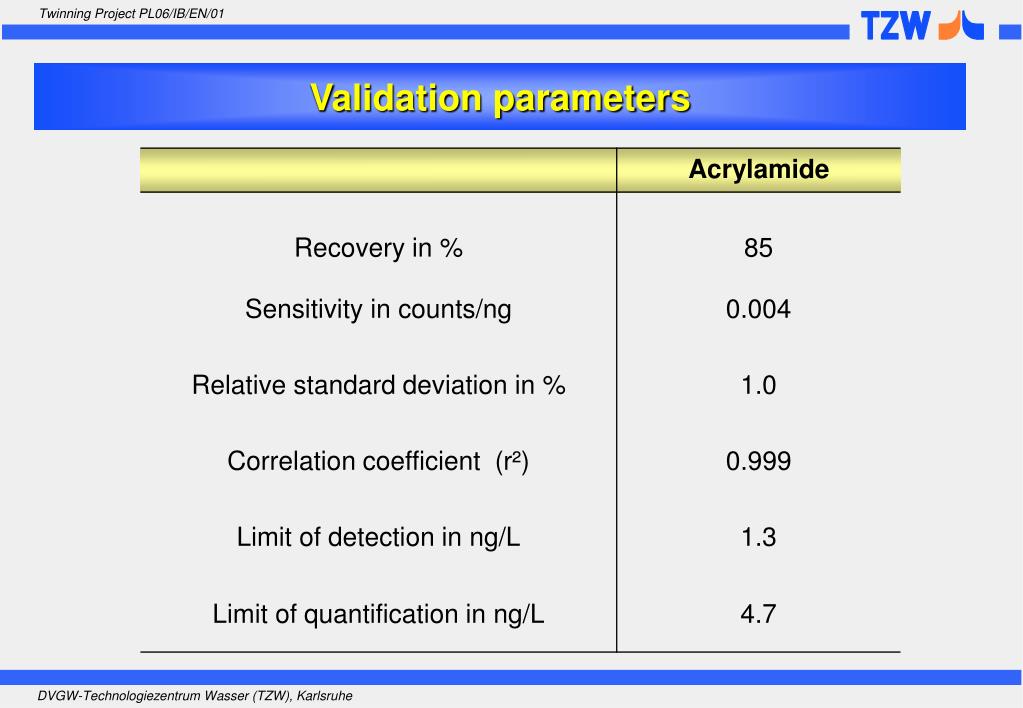 Twinning Project PL06/IB/EN/01

TZW

Validation parameters

| | Acrylamide |
|---|---|
| Recovery in % | 85 |
| Sensitivity in counts/ng | 0.004 |
| Relative standard deviation in % | 1.0 |
| Correlation coefficient ($r^2$) | 0.999 |
| Limit of detection in ng/L | 1.3 |
| Limit of quantification in ng/L | 4.7 |

DVGW-Technologiezentrum Wasser (TZW), Karlsruhe